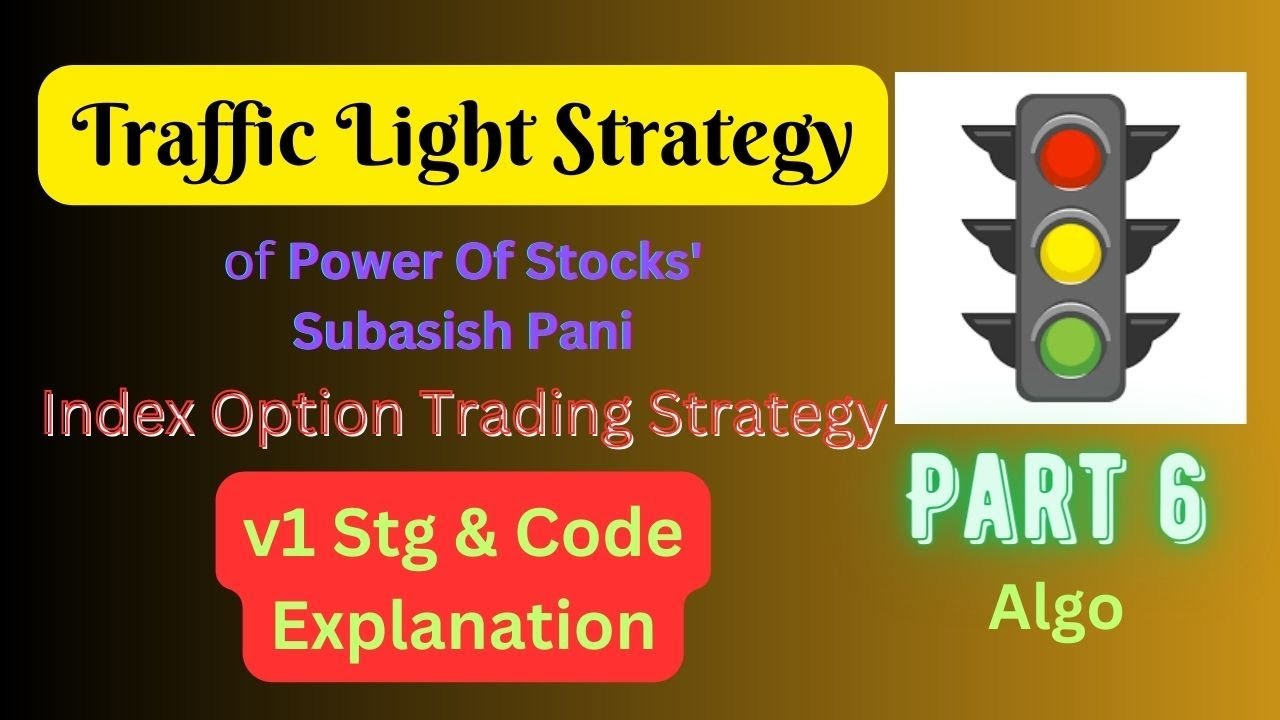 Traffic Light Strategy

of Power Of Stocks'
Subasish Pani

Index Option Trading Strategy

v1 Stg & Code Explanation

PART 6
Algo